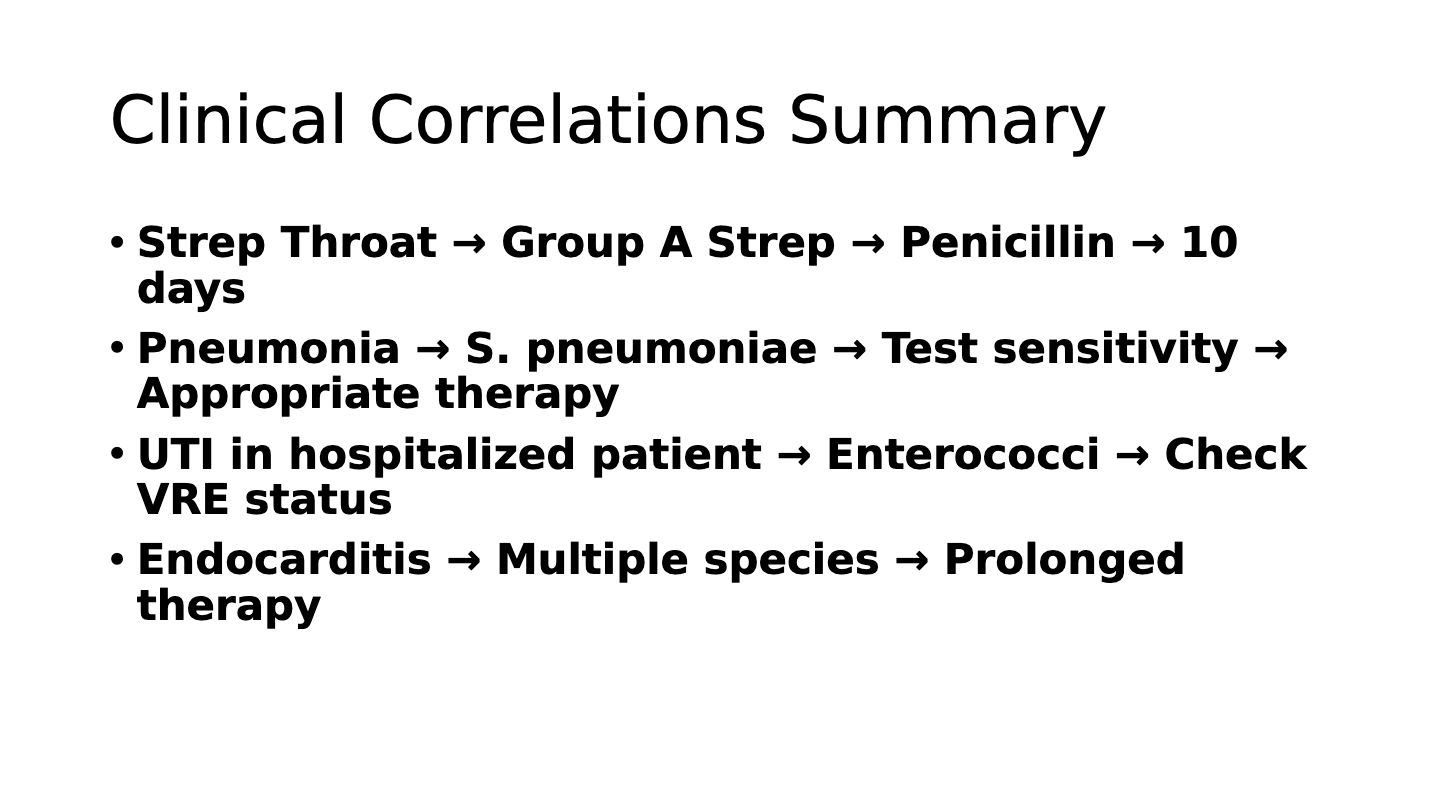 Clinical Correlations Summary

• Strep Throat → Group A Strep → Penicillin → 10 days
• Pneumonia → S. pneumoniae → Test sensitivity → Appropriate therapy
• UTI in hospitalized patient → Enterococci → Check VRE status
• Endocarditis → Multiple species → Prolonged therapy